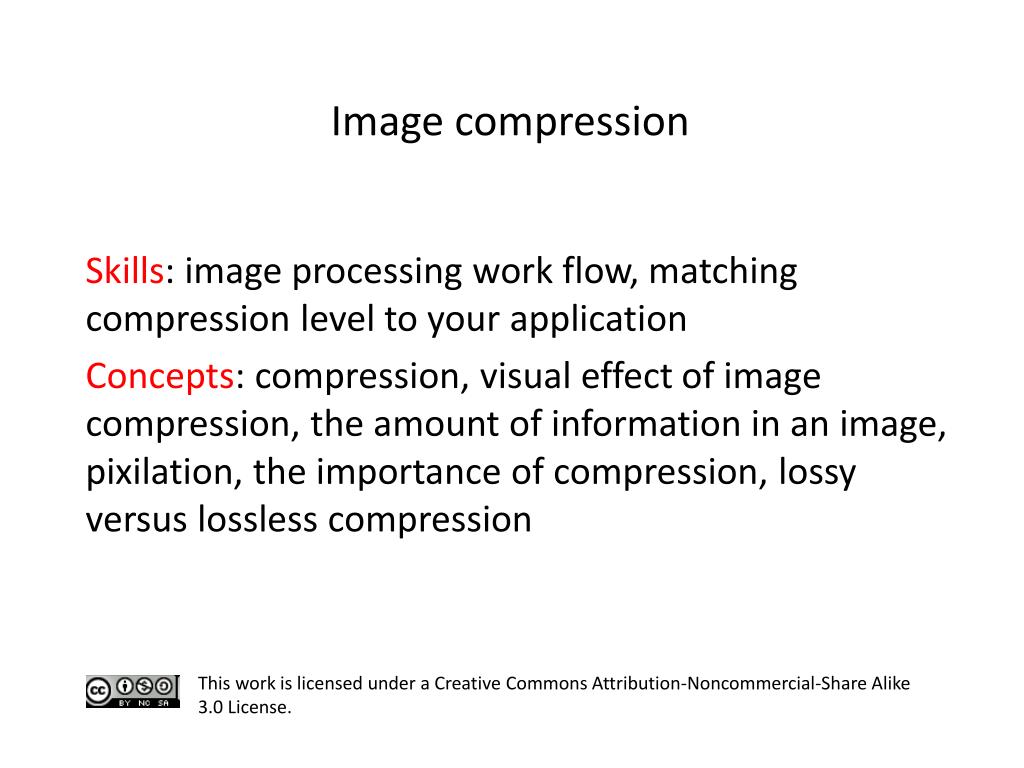 Image compression

Skills: image processing work flow, matching compression level to your application

Concepts: compression, visual effect of image compression, the amount of information in an image, pixilation, the importance of compression, lossy versus lossless compression

cc BY NC SA

This work is licensed under a Creative Commons Attribution-Noncommercial-Share Alike 3.0 License.